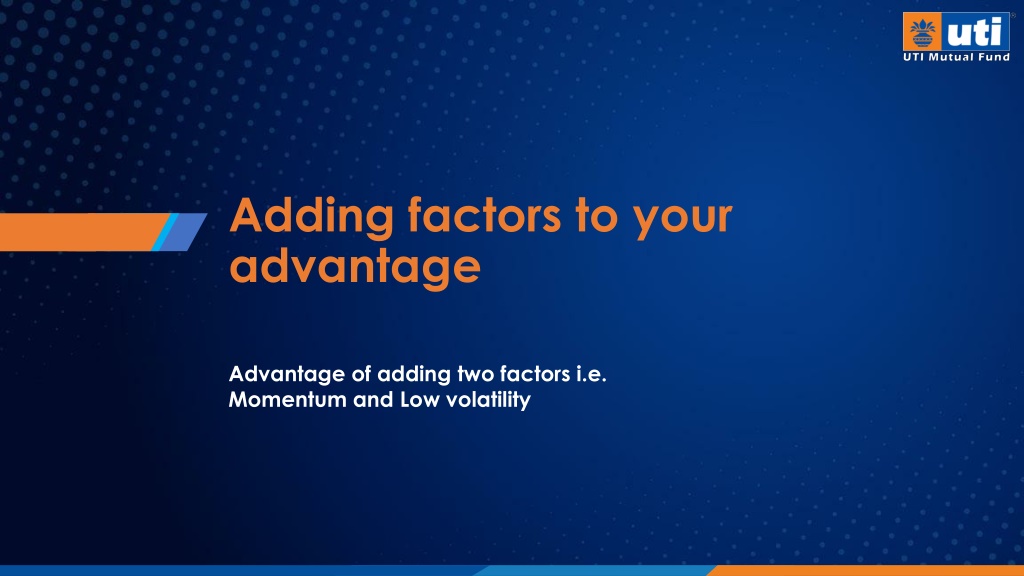 uti
UTI Mutual Fund

Adding factors to your advantage

Advantage of adding two factors i.e. Momentum and Low volatility